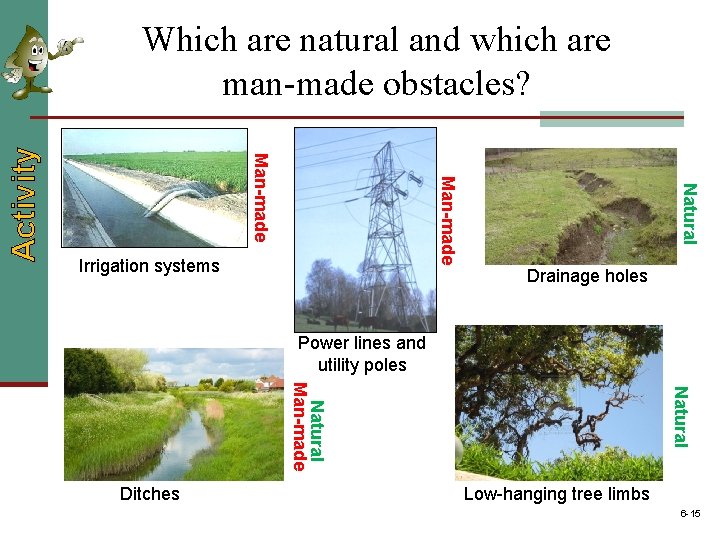 Activity

Which are natural and which are man-made obstacles?

Man-made
Irrigation systems

Man-made
Power lines and utility poles

Natural
Drainage holes

Natural
Man-made
Ditches

Natural
Low-hanging tree limbs

6-15